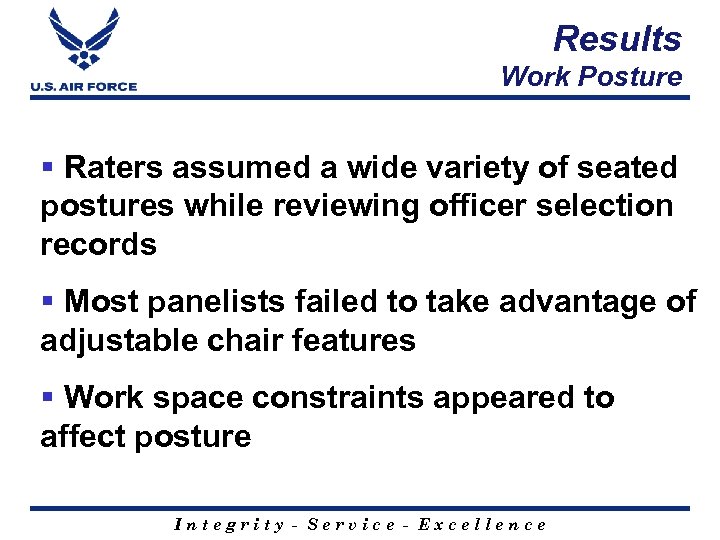 U.S. AIR FORCE

Results
Work Posture

▪ Raters assumed a wide variety of seated postures while reviewing officer selection records

▪ Most panelists failed to take advantage of adjustable chair features

▪ Work space constraints appeared to affect posture

Integrity - Service - Excellence